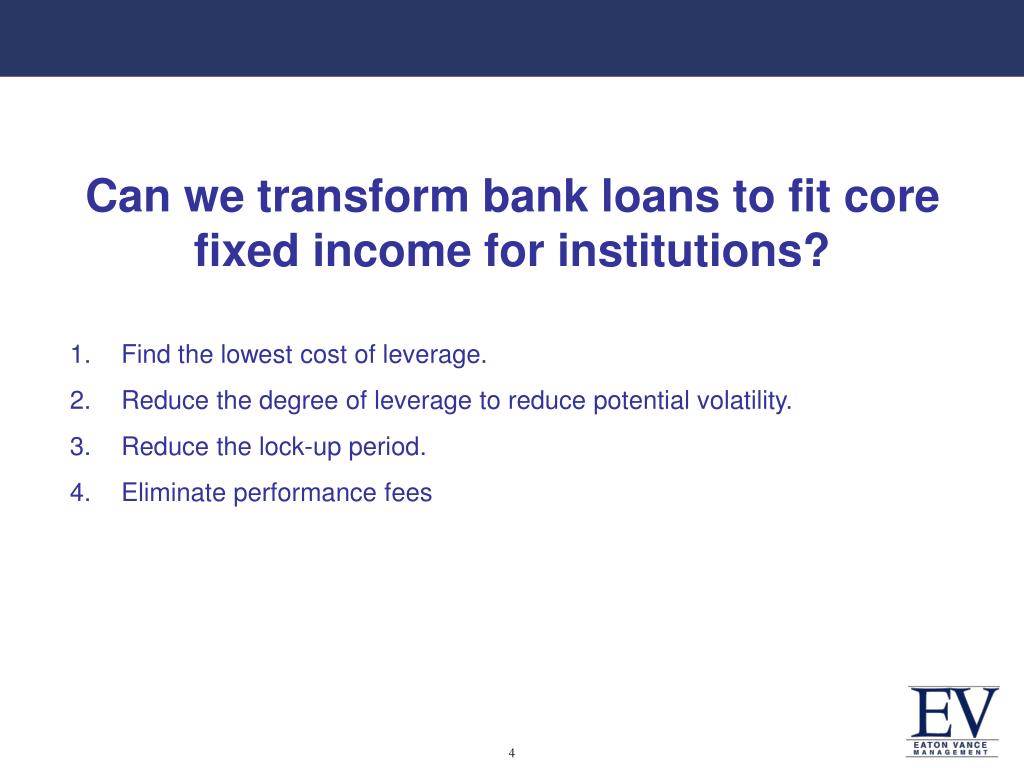 Can we transform bank loans to fit core fixed income for institutions?

1. Find the lowest cost of leverage.
2. Reduce the degree of leverage to reduce potential volatility.
3. Reduce the lock-up period.
4. Eliminate performance fees

4

EV
EATON VANCE
MANAGEMENT